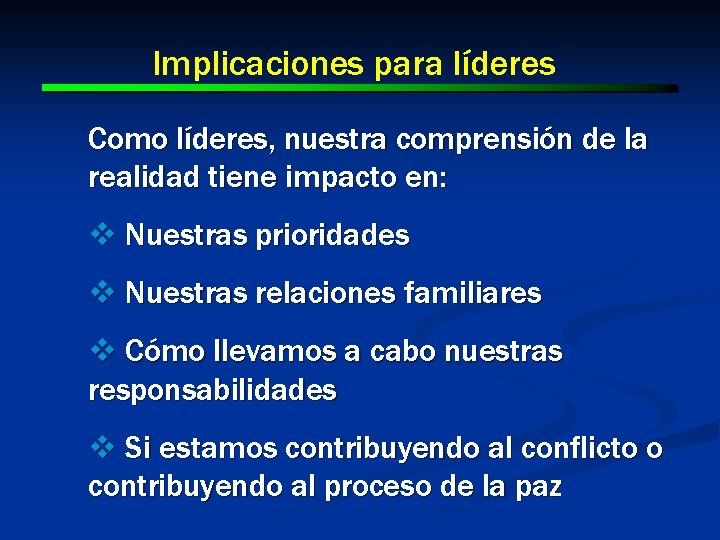 Implicaciones para líderes

Como líderes, nuestra comprensión de la realidad tiene impacto en:

❖ Nuestras prioridades

❖ Nuestras relaciones familiares

❖ Cómo llevamos a cabo nuestras responsabilidades

❖ Si estamos contribuyendo al conflicto o contribuyendo al proceso de la paz